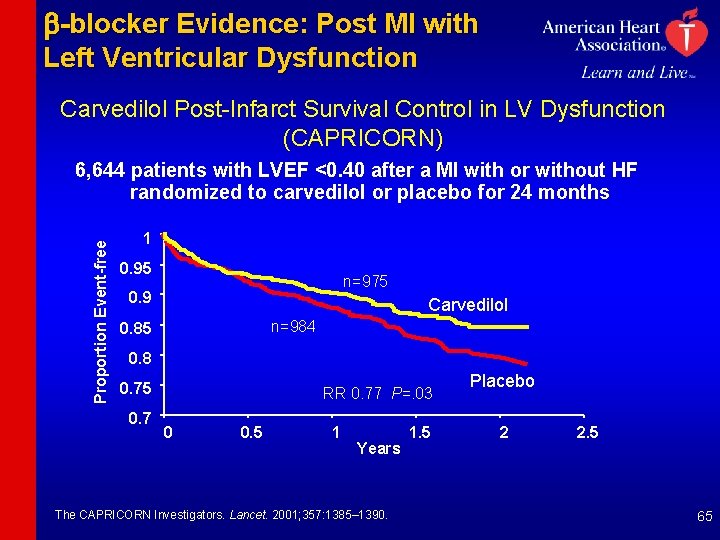 β-blocker Evidence: Post MI with Left Ventricular Dysfunction

American Heart Association®
Learn and Live™

Carvedilol Post-Infarct Survival Control in LV Dysfunction (CAPRICORN)

6,644 patients with LVEF <0.40 after a MI with or without HF randomized to carvedilol or placebo for 24 months

Proportion Event-free

1
0.95
0.9
0.85
0.8
0.75
0.7

n=975
Carvedilol
n=984
Placebo
RR 0.77 P=.03

0
0.5
1
1.5
2
2.5
Years

The CAPRICORN Investigators. Lancet. 2001;357:1385–1390.

65